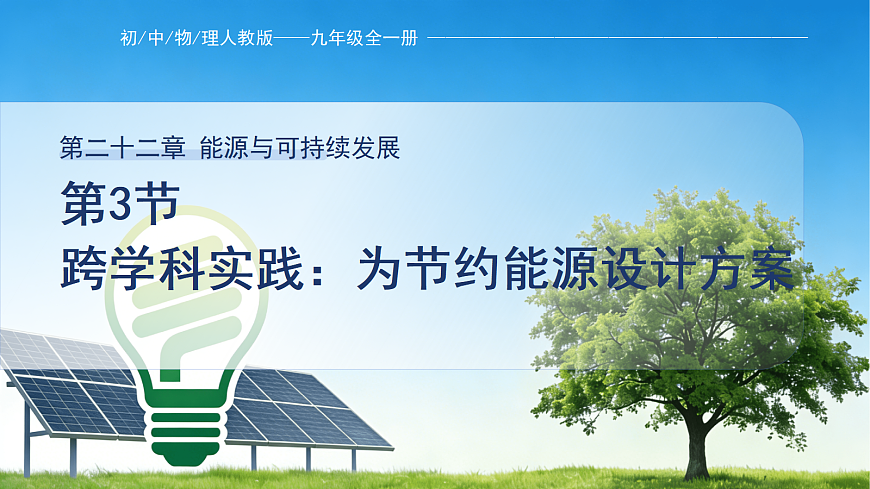 初/中/物/理人教版——九年级全一册

第二十二章 能源与可持续发展

第3节
跨学科实践：为节约能源设计方案